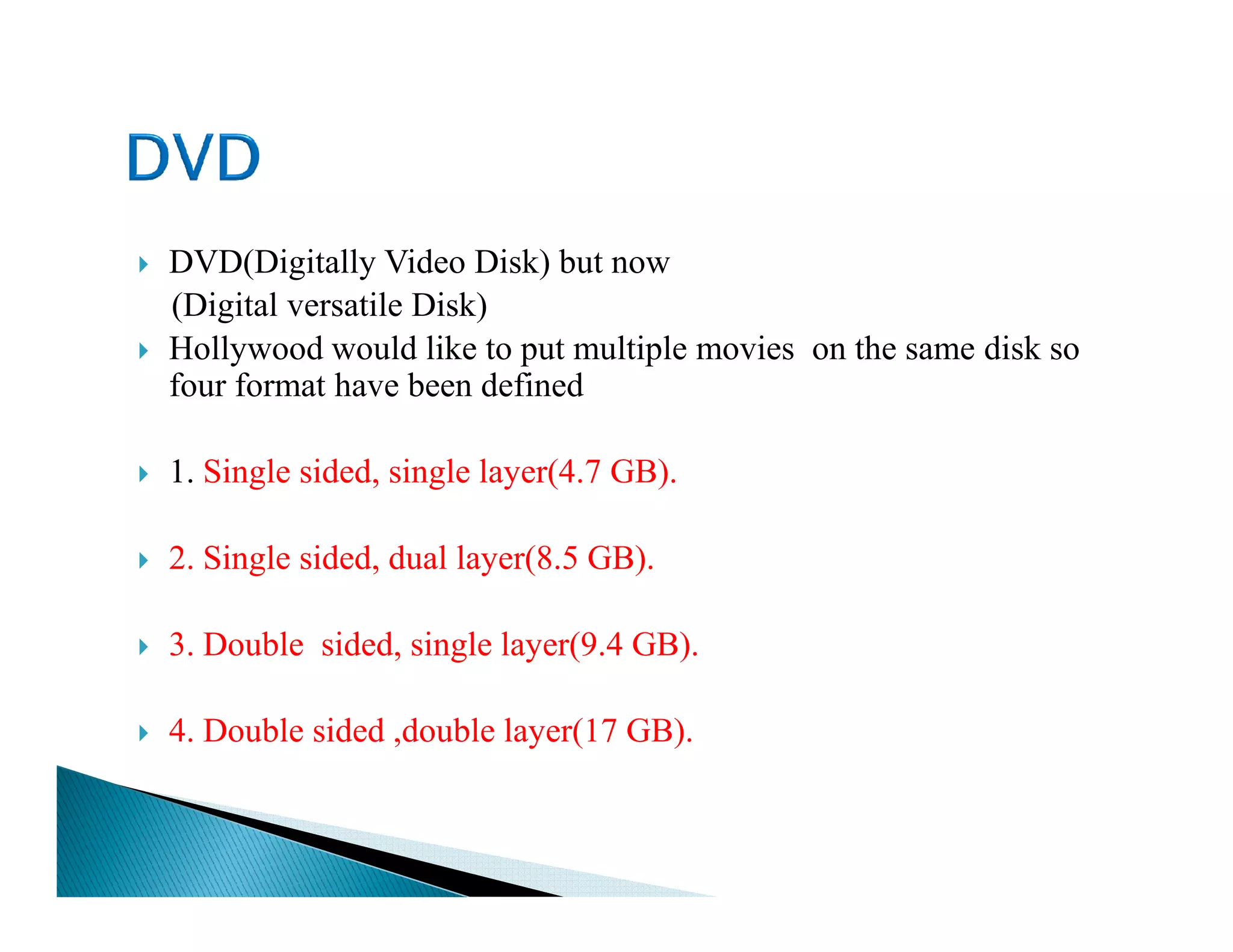 DVD

DVD(Digitally Video Disk) but now (Digital versatile Disk)

Hollywood would like to put multiple movies on the same disk so four format have been defined

1. Single sided, single layer(4.7 GB).

2. Single sided, dual layer(8.5 GB).

3. Double sided, single layer(9.4 GB).

4. Double sided ,double layer(17 GB).